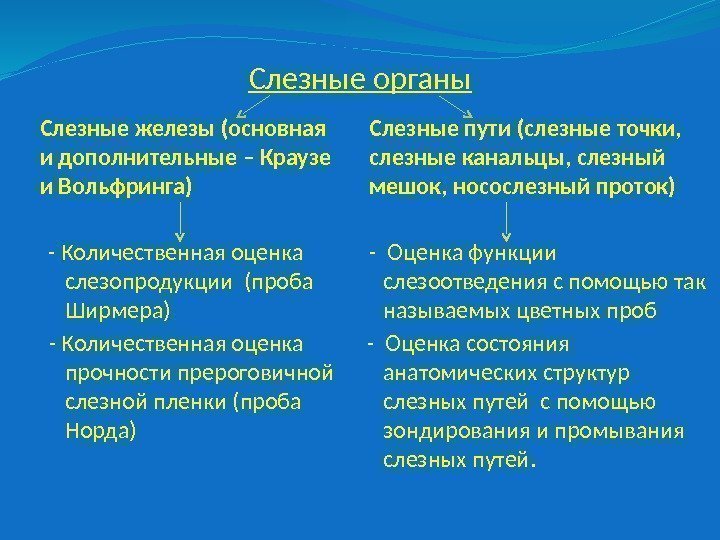 Слезные органы

Слезные железы (основная и дополнительные – Краузе и Вольфринга)

- Количественная оценка слезопродукции (проба Ширмера)

- Количественная оценка прочности прероговичной слезной пленки (проба Норда)

Слезные пути (слезные точки, слезные канальцы, слезный мешок, носослезный проток)

- Оценка функции слезоотведения с помощью так называемых цветных проб

- Оценка состояния анатомических структур слезных путей с помощью зондирования и промывания слезных путей.